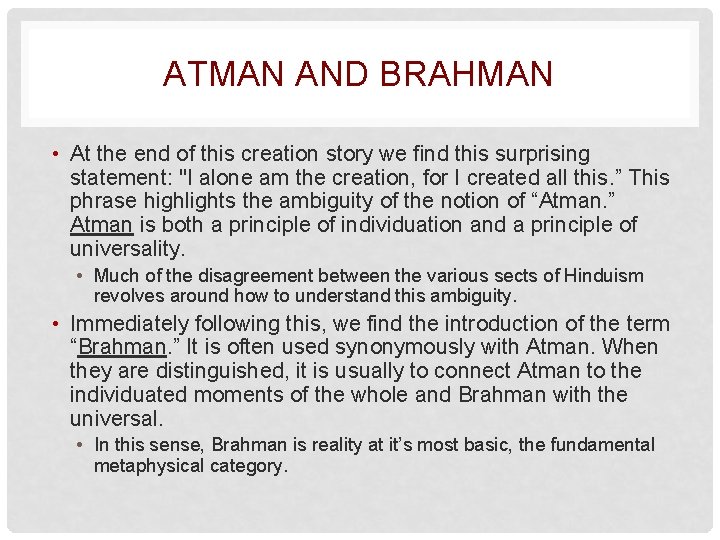 ATMAN AND BRAHMAN

• At the end of this creation story we find this surprising statement: "I alone am the creation, for I created all this.” This phrase highlights the ambiguity of the notion of “Atman.” Atman is both a principle of individuation and a principle of universality.

• Much of the disagreement between the various sects of Hinduism revolves around how to understand this ambiguity.

• Immediately following this, we find the introduction of the term “Brahman.” It is often used synonymously with Atman. When they are distinguished, it is usually to connect Atman to the individuated moments of the whole and Brahman with the universal.

• In this sense, Brahman is reality at it’s most basic, the fundamental metaphysical category.